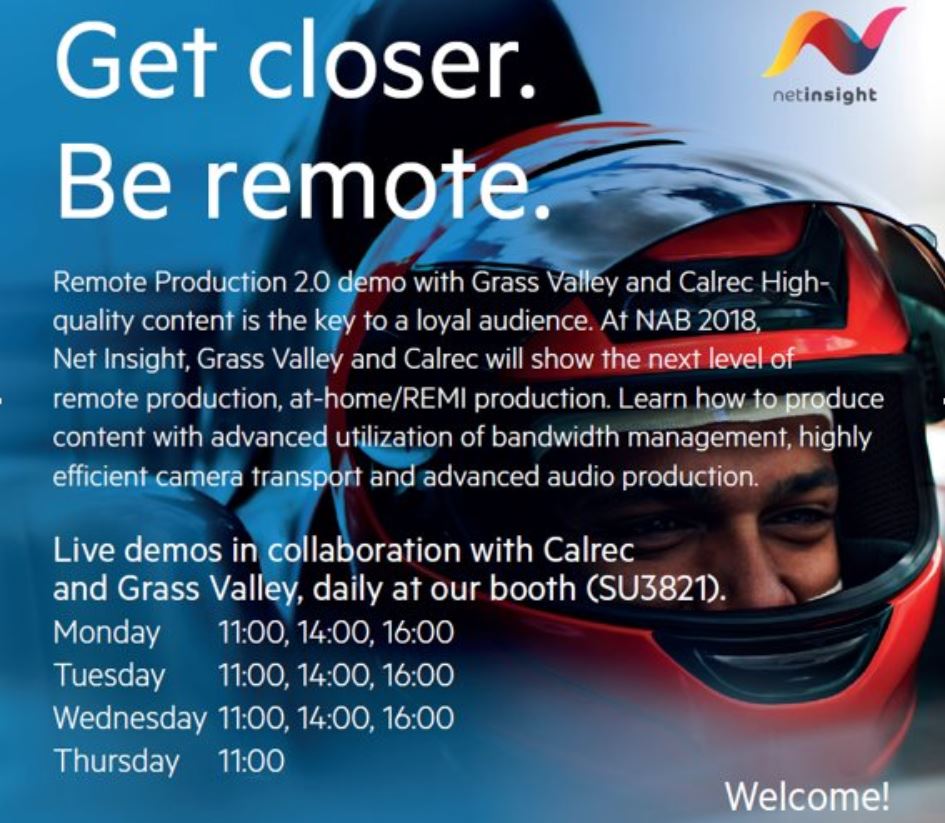 Get closer.
Be remote.

netinsight

Remote Production 2.0 demo with Grass Valley and Calrec High-quality content is the key to a loyal audience. At NAB 2018, Net Insight, Grass Valley and Calrec will show the next level of remote production, at-home/REMI production. Learn how to produce content with advanced utilization of bandwidth management, highly efficient camera transport and advanced audio production.

Live demos in collaboration with Calrec and Grass Valley, daily at our booth (SU3821).

Monday 11:00, 14:00, 16:00
Tuesday 11:00, 14:00, 16:00
Wednesday 11:00, 14:00, 16:00
Thursday 11:00

Welcome!